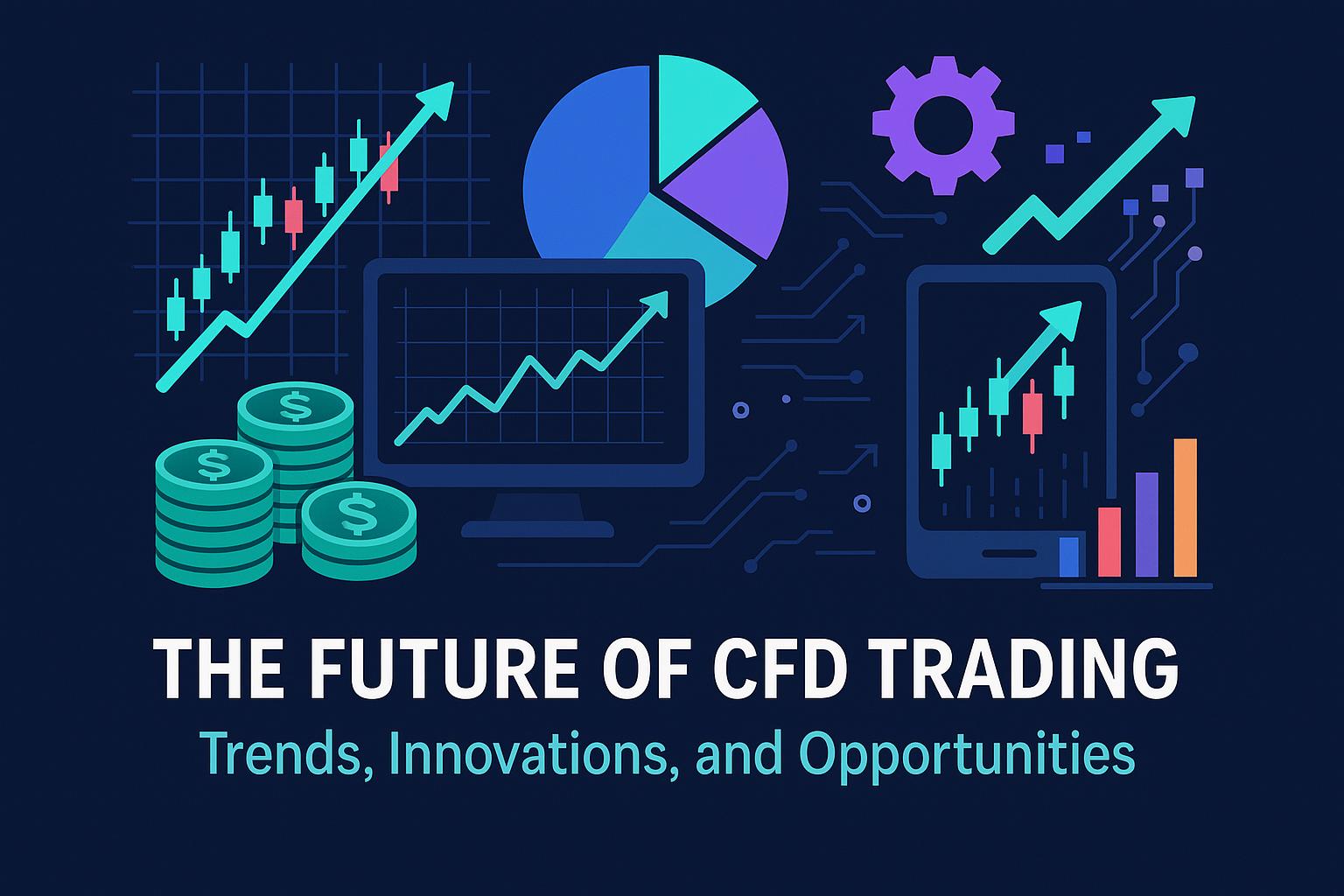 $ $ $

THE FUTURE OF CFD TRADING

Trends, Innovations, and Opportunities